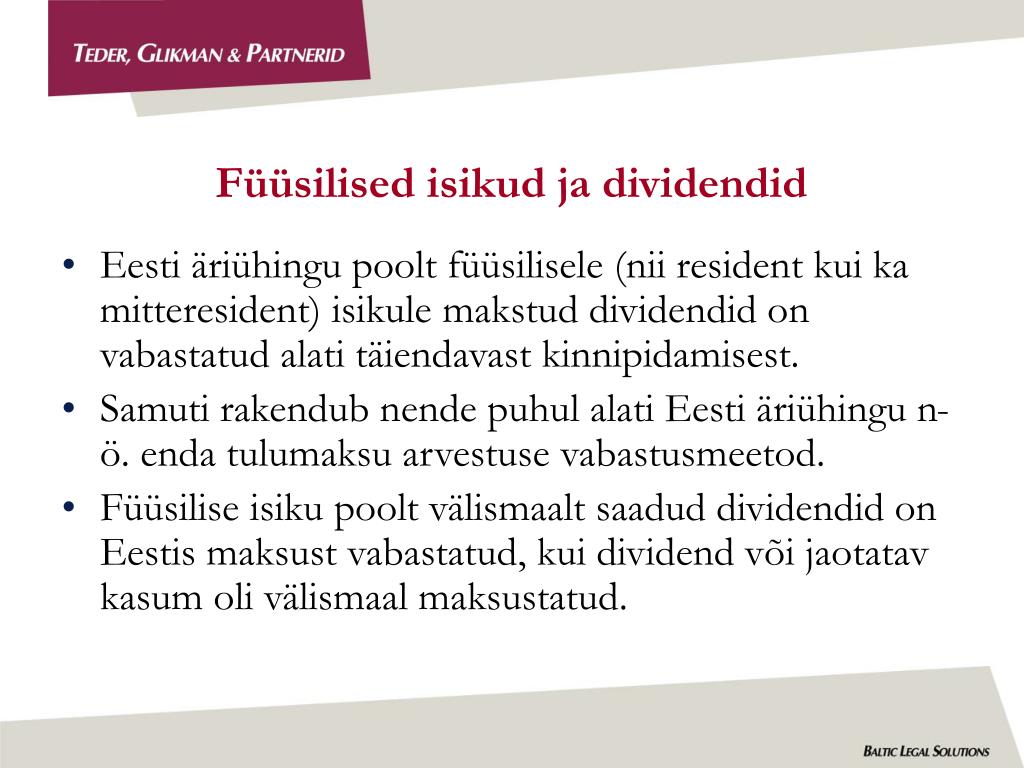 TEDER, GLIKMAN & PARTNERID

Füüsilised isikud ja dividendid

• Eesti äriühingu poolt füüsilisele (nii resident kui ka mitteresident) isikule makstud dividendid on vabastatud alati täiendavast kinnipidamisest.
• Samuti rakendub nende puhul alati Eesti äriühingu n-ö. enda tulumaksu arvestuse vabastusmeetod.
• Füüsilise isiku poolt välismaalt saadud dividendid on Eestis maksust vabastatud, kui dividend või jaotatav kasum oli välismaal maksustatud.

BALTIC LEGAL SOLUTIONS